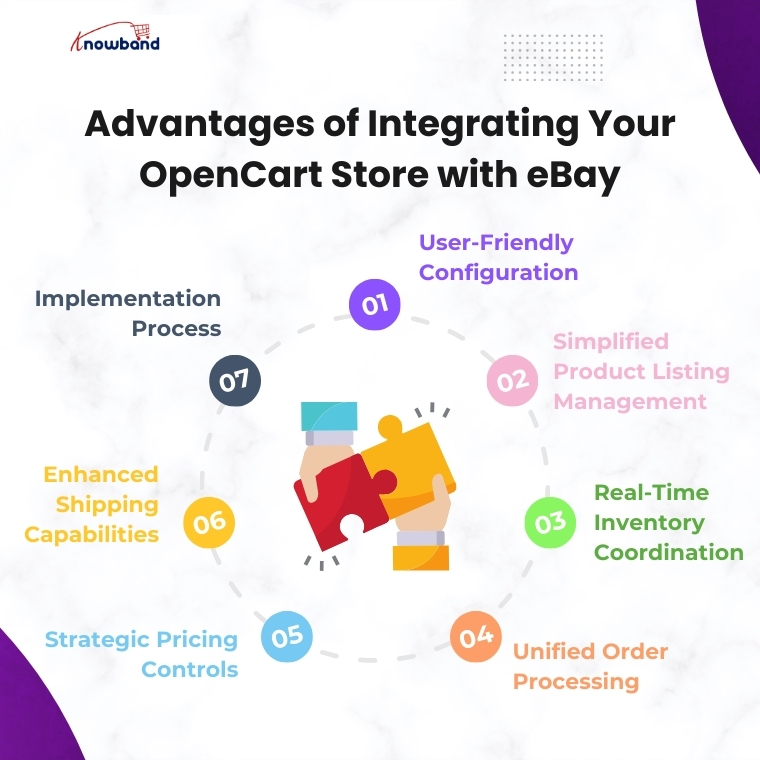 Knowband

Advantages of Integrating Your OpenCart Store with eBay

01
User-Friendly Configuration

02
Simplified Product Listing Management

03
Real-Time Inventory Coordination

04
Unified Order Processing

05
Strategic Pricing Controls

06
Enhanced Shipping Capabilities

07
Implementation Process